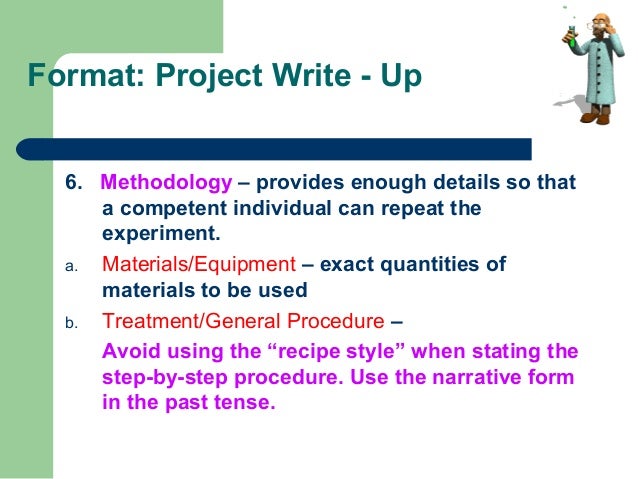 Format: Project Write - Up

6. Methodology – provides enough details so that a competent individual can repeat the experiment.

a. Materials/Equipment – exact quantities of materials to be used

b. Treatment/General Procedure –

Avoid using the “recipe style” when stating the step-by-step procedure. Use the narrative form in the past tense.